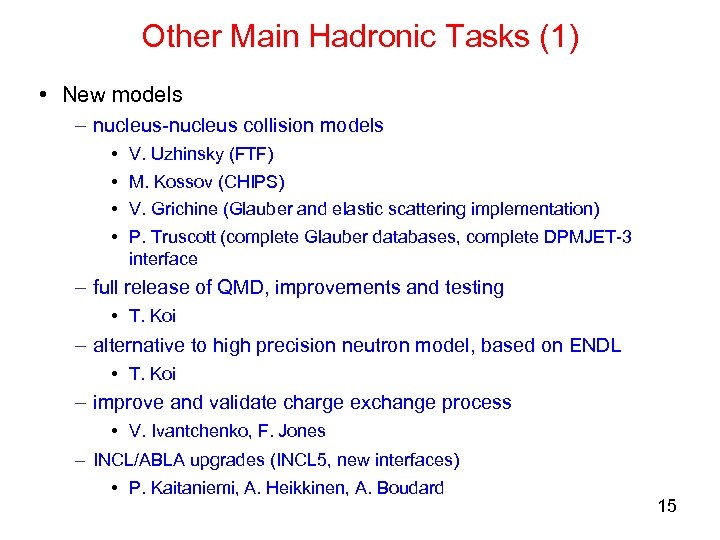 Other Main Hadronic Tasks (1)

• New models
– nucleus-nucleus collision models
• V. Uzhinsky (FTF)
• M. Kossov (CHIPS)
• V. Grichine (Glauber and elastic scattering implementation)
• P. Truscott (complete Glauber databases, complete DPMJET-3 interface
– full release of QMD, improvements and testing
• T. Koi
– alternative to high precision neutron model, based on ENDL
• T. Koi
– improve and validate charge exchange process
• V. Ivantchenko, F. Jones
– INCL/ABLA upgrades (INCL5, new interfaces)
• P. Kaitaniemi, A. Heikkinen, A. Boudard

15